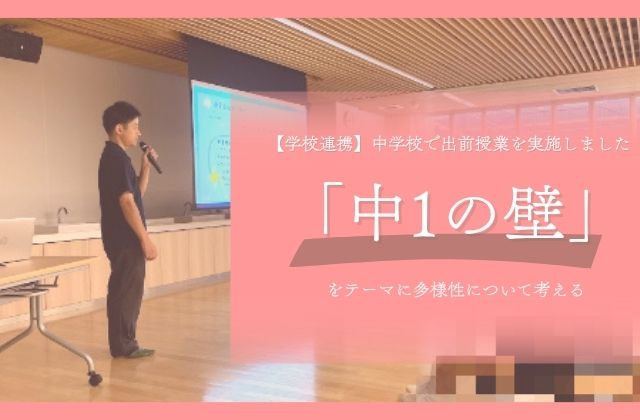 【学校連携】中学校で出前授業を実施しました

「中1の壁」

をテーマに多様性について考える